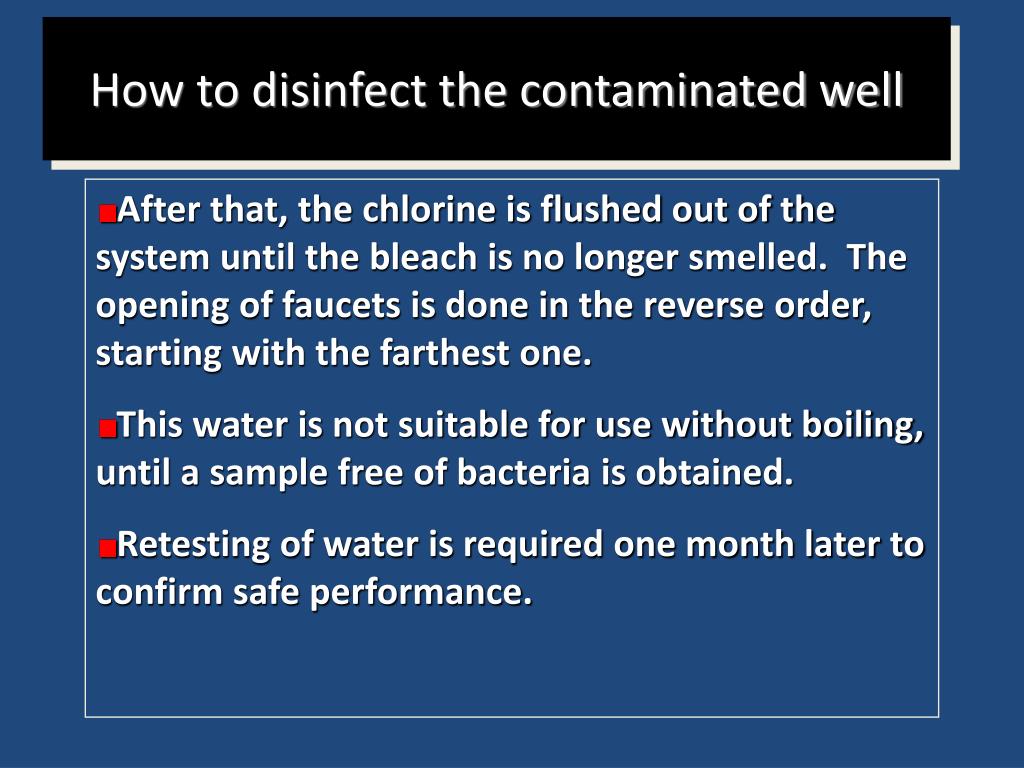 How to disinfect the contaminated well

After that, the chlorine is flushed out of the system until the bleach is no longer smelled. The opening of faucets is done in the reverse order, starting with the farthest one.

This water is not suitable for use without boiling, until a sample free of bacteria is obtained.

Retesting of water is required one month later to confirm safe performance.